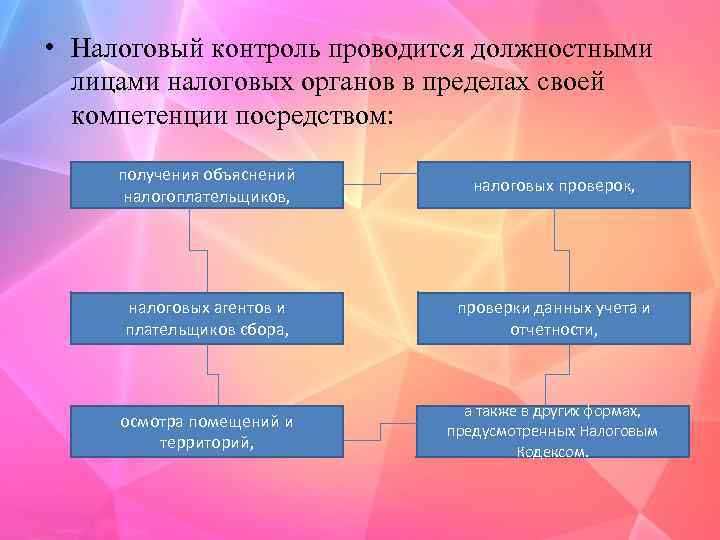 • Налоговый контроль проводится должностными лицами налоговых органов в пределах своей компетенции посредством:

получения объяснений налогоплательщиков,

налоговых проверок,

налоговых агентов и плательщиков сбора,

проверки данных учета и отчетности,

осмотра помещений и территорий,

а также в других формах, предусмотренных Налоговым Кодексом.